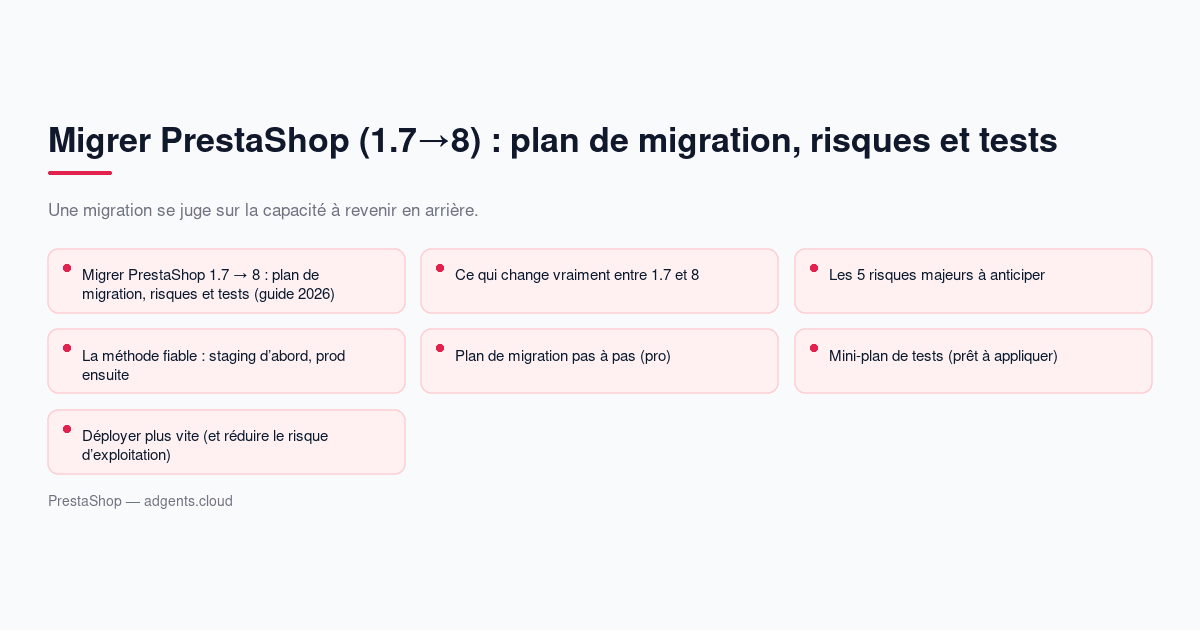 Migrer PrestaShop (1.7→8) : plan de migration, risques et tests

Une migration se juge sur la capacité à revenir en arrière.

Migrer PrestaShop 1.7 → 8 : plan de migration, risques et tests (guide 2026)

Ce qui change vraiment entre 1.7 et 8

Les 5 risques majeurs à anticiper

La méthode fiable : staging d'abord, prod ensuite

Plan de migration pas à pas (pro)

Mini-plan de tests (prêt à appliquer)

Déployer plus vite (et réduire le risque d'exploitation)

PrestaShop — adgents.cloud